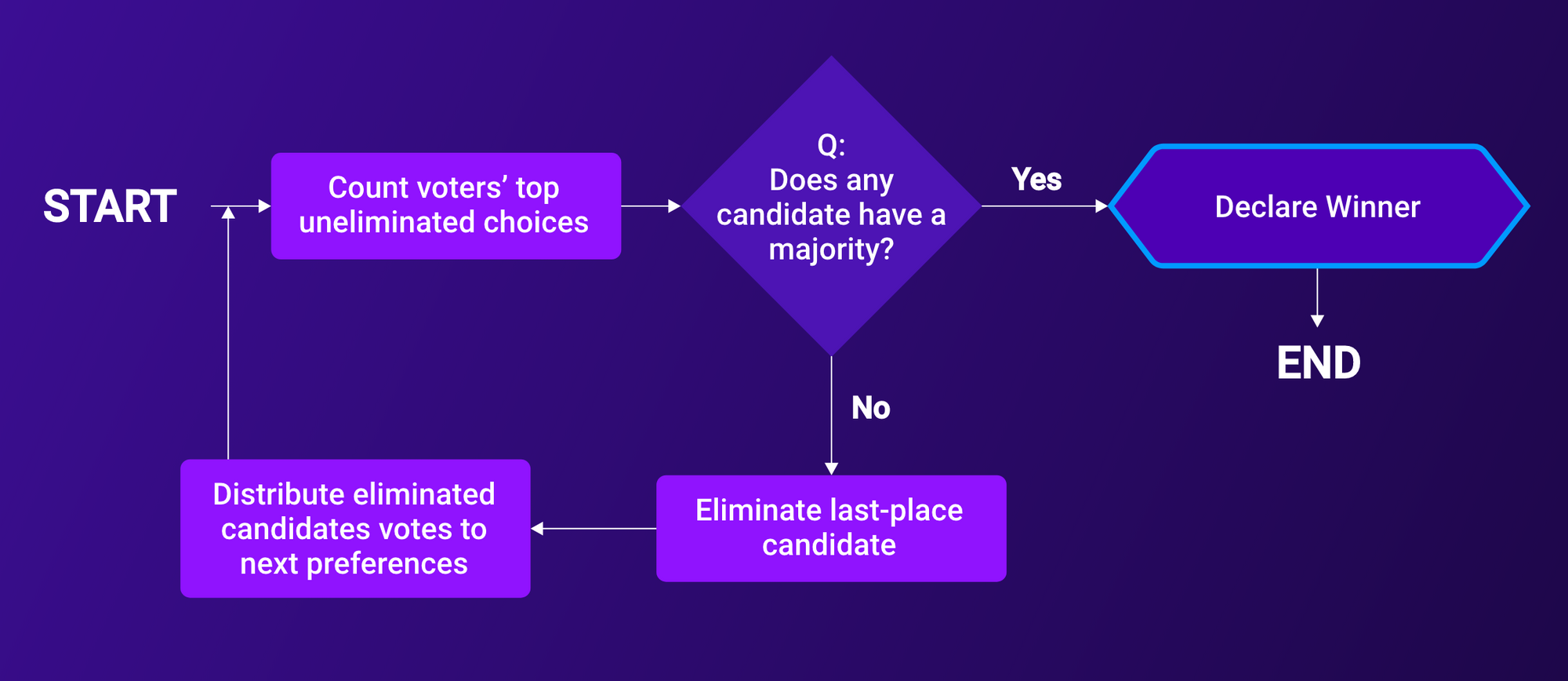 START

Count voters' top uneliminated choices

Q:
Does any candidate have a majority?

Yes

Declare Winner

END

No

Eliminate last-place candidate

Distribute eliminated candidates votes to next preferences